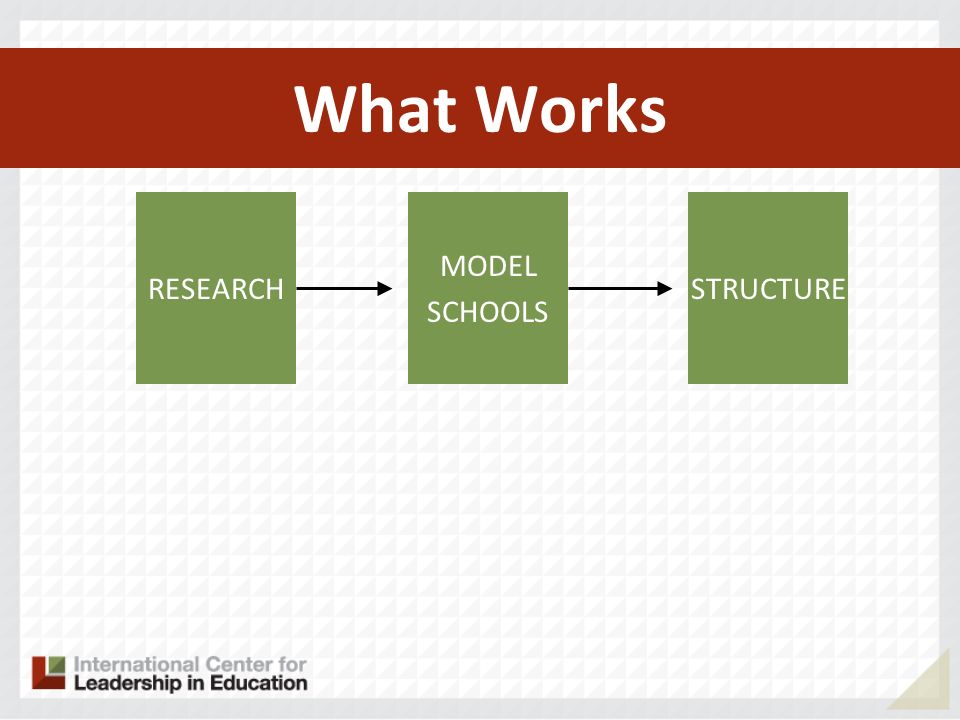 What Works

RESEARCH

MODEL SCHOOLS

STRUCTURE

International Center for Leadership in Education